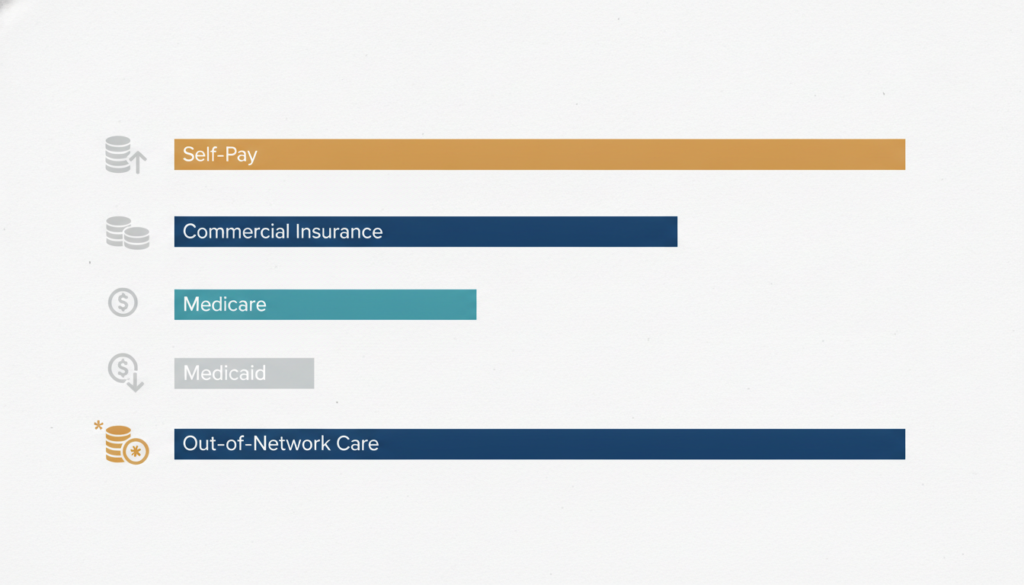 Self-Pay

Commercial Insurance

Medicare

Medicaid

Out-of-Network Care